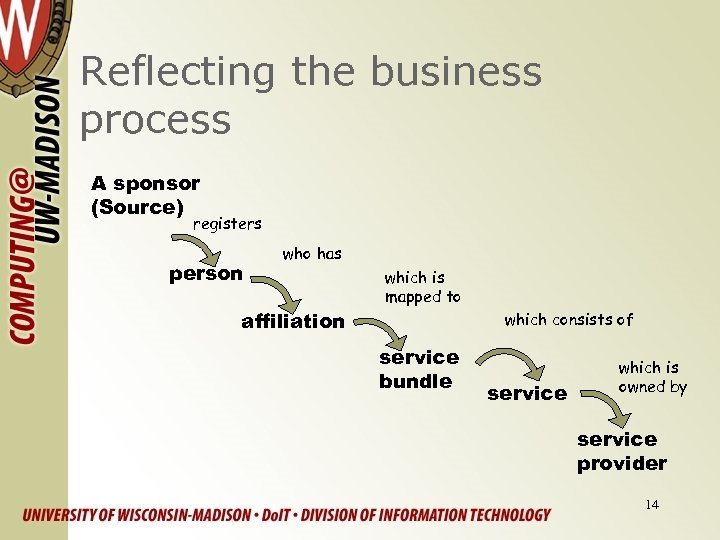 COMPUTING@ UW-MADISON

Reflecting the business process

A sponsor (Source)

registers

person

who has

affiliation

which is mapped to

service bundle

which consists of

service

which is owned by

service provider

UNIVERSITY OF WISCONSIN-MADISON • DoIT • DIVISION OF INFORMATION TECHNOLOGY

14